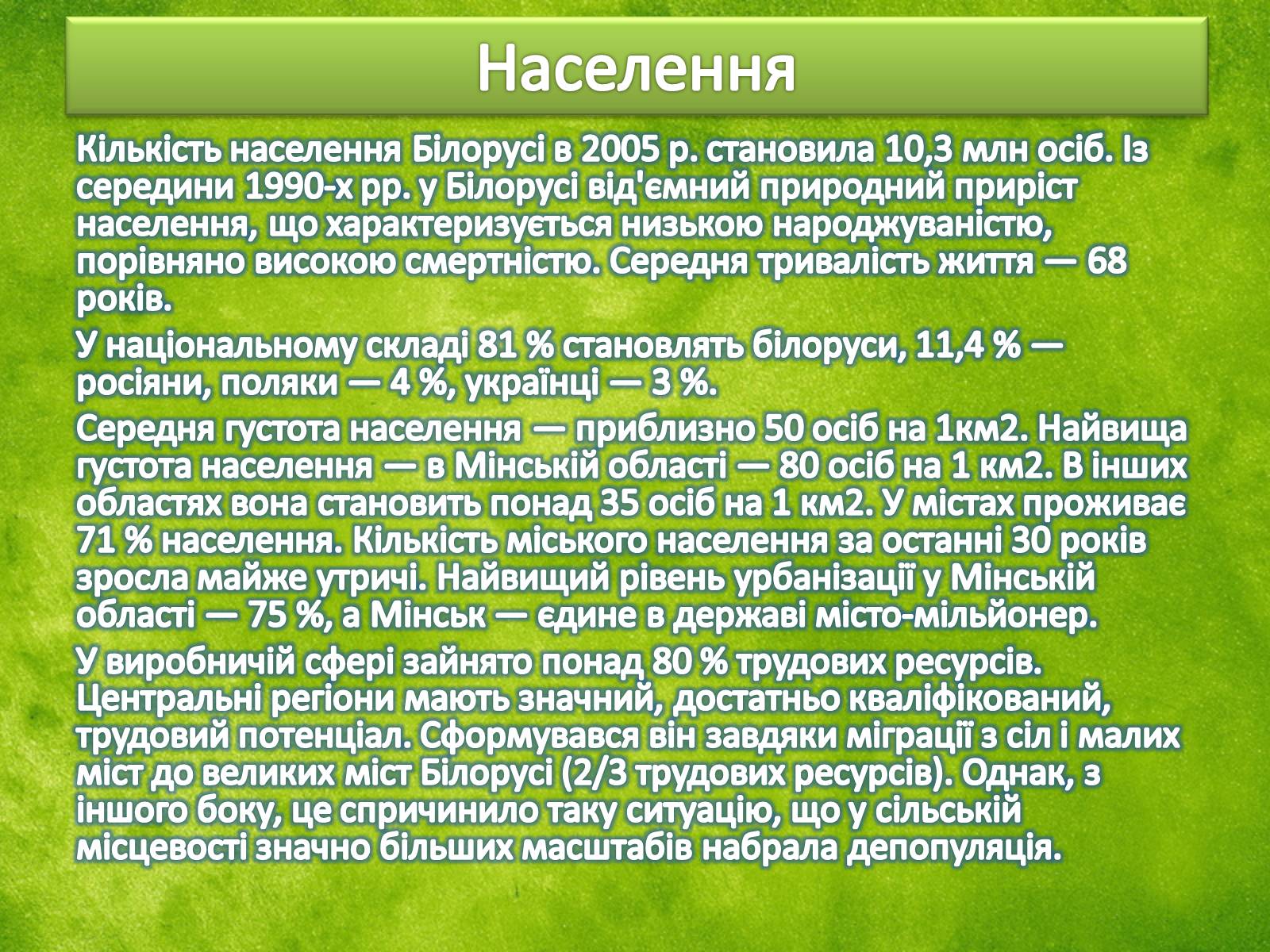 Населення

Кількість населення Білорусі в 2005 р. становила 10,3 млн осіб. Із середини 1990-х рр. у Білорусі від'ємний природний приріст населення, що характеризується низькою народжуваністю, порівняно високою смертністю. Середня тривалість життя — 68 років.

У національному складі 81 % становлять білоруси, 11,4 % — росіяни, поляки — 4 %, українці — 3 %.

Середня густота населення — приблизно 50 осіб на 1км2. Найвища густота населення — в Мінській області — 80 осіб на 1 км2. В інших областях вона становить понад 35 осіб на 1 км2. У містах проживає 71 % населення. Кількість міського населення за останні 30 років зросла майже утричі. Найвищий рівень урбанізації у Мінській області — 75 %, а Мінськ — єдине в державі місто-мільйонер.

У виробничій сфері зайнято понад 80 % трудових ресурсів. Центральні регіони мають значний, достатньо кваліфікований, трудовий потенціал. Сформувався він завдяки міграції з сіл і малих міст до великих міст Білорусі (2/3 трудових ресурсів). Однак, з іншого боку, це спричинило таку ситуацію, що у сільській місцевості значно більших масштабів набрала депопуляція.